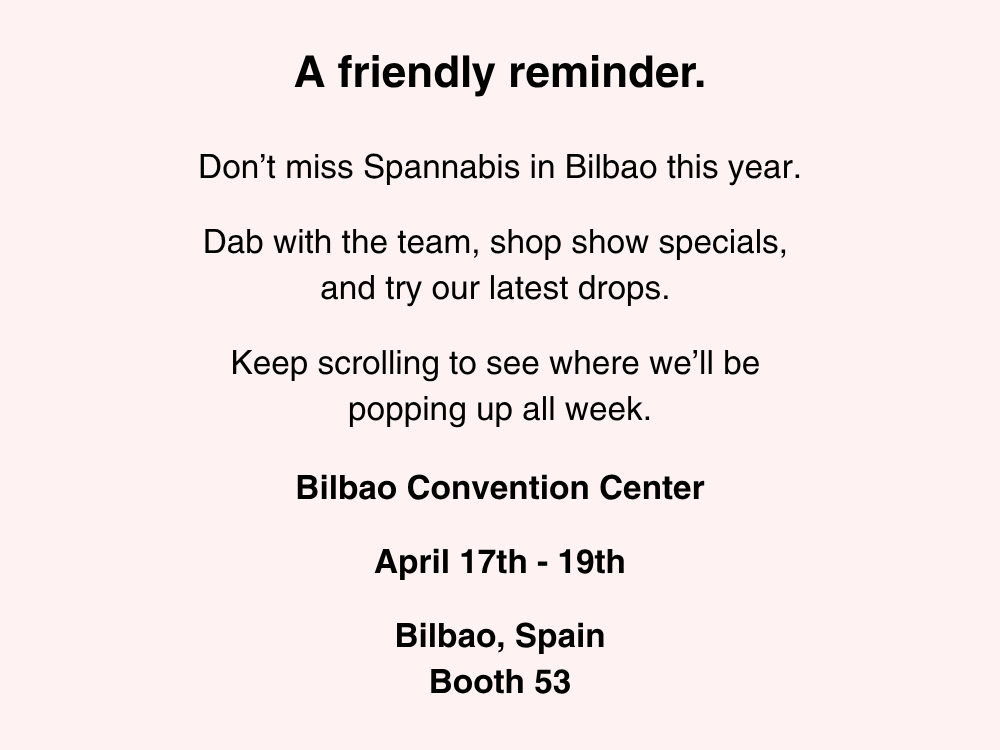 A friendly reminder.

Don’t miss Spannabis in Bilbao this year.

Dab with the team, shop show specials, and try our latest drops.

Keep scrolling to see where we’ll be popping up all week.

Bilbao Convention Center

April 17th - 19th

Bilbao, Spain
Booth 53